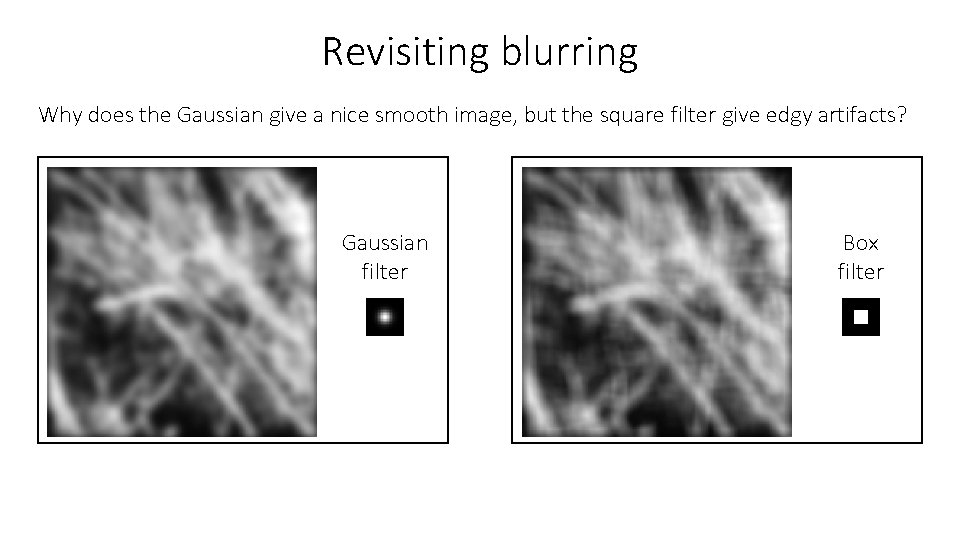 Revisiting blurring

Why does the Gaussian give a nice smooth image, but the square filter give edgy artifacts?

Gaussian filter

Box filter